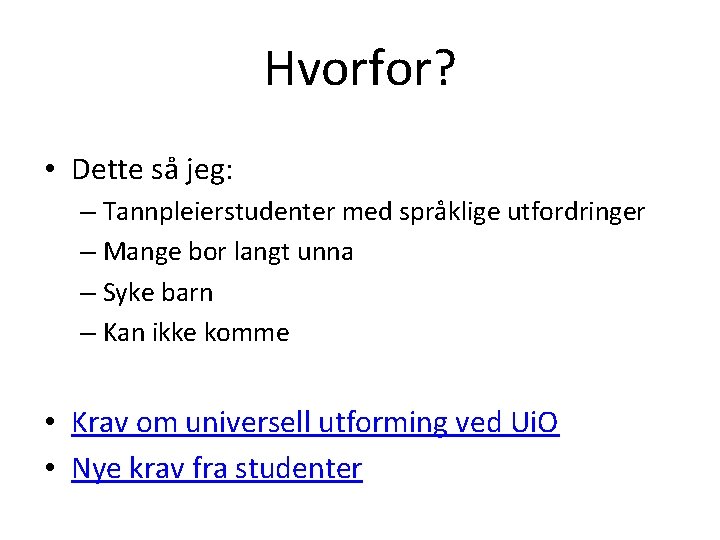 Hvorfor?

• Dette så jeg:
– Tannpleierstudenter med språklige utfordringer
– Mange bor langt unna
– Syke barn
– Kan ikke komme

• Krav om universell utforming ved UiO
• Nye krav fra studenter